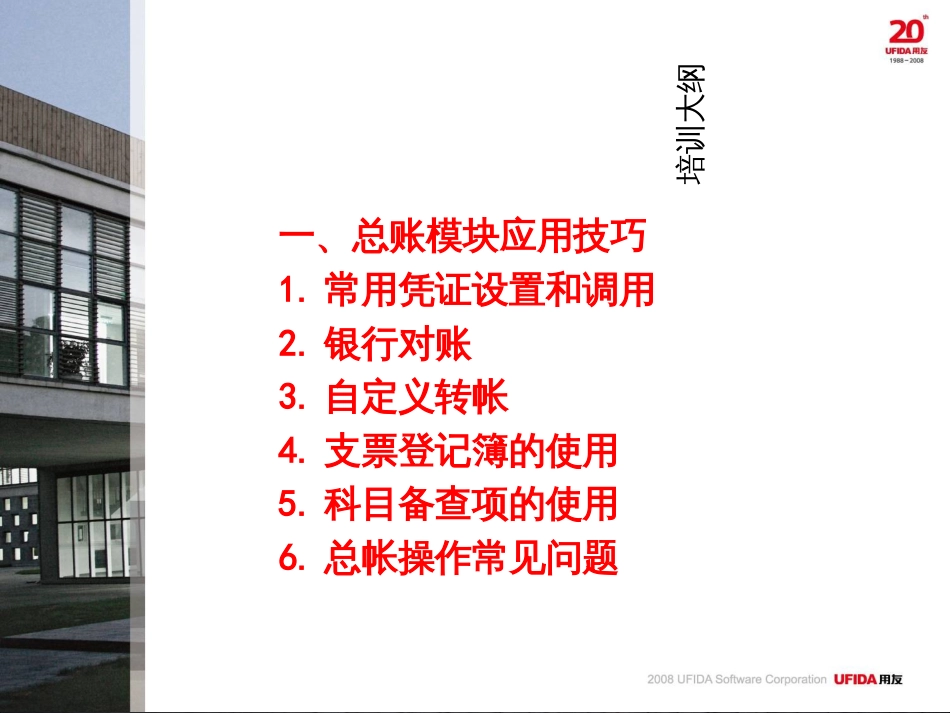 20th UFIDA用友 1988－2008

培训大纲

一、总账模块应用技巧
1. 常用凭证设置和调用
2. 银行对账
3. 自定义转帐
4. 支票登记簿的使用
5. 科目备查项的使用
6. 总帐操作常见问题

2008 UFIDA Software Corporation UFIDA用友